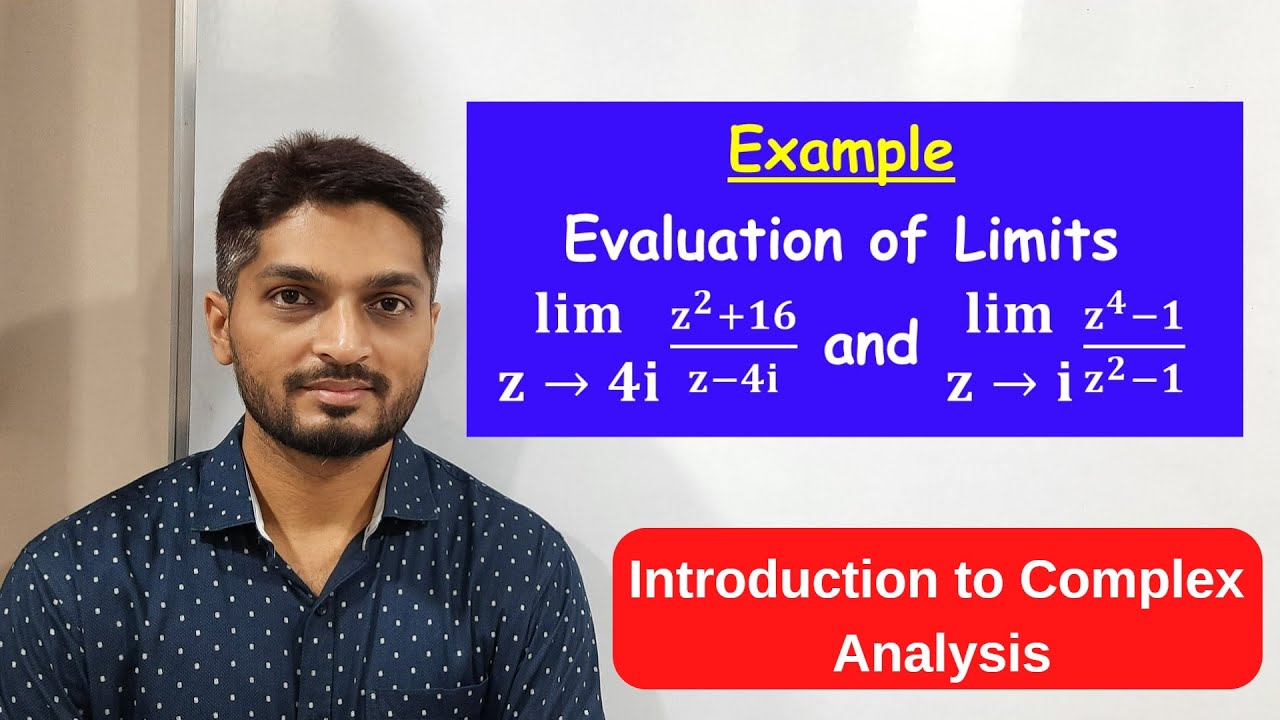 Example

Evaluation of Limits

$\lim_{z \to 4i} \frac{z^2+16}{z-4i}$ and $\lim_{z \to i} \frac{z^4-1}{z^2-1}$

Introduction to Complex Analysis